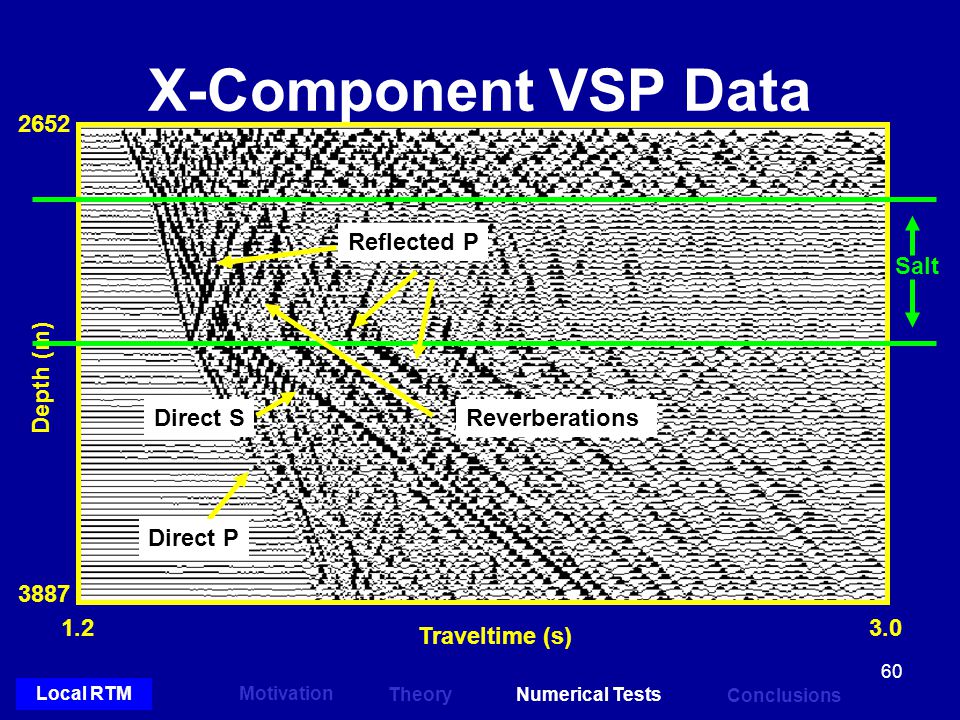 X-Component VSP Data

2652

Depth (m)

3887

Reflected P

Salt

Direct S

Reverberations

Direct P

1.2

Traveltime (s)

3.0

60

Local RTM

Motivation

Theory

Numerical Tests

Conclusions